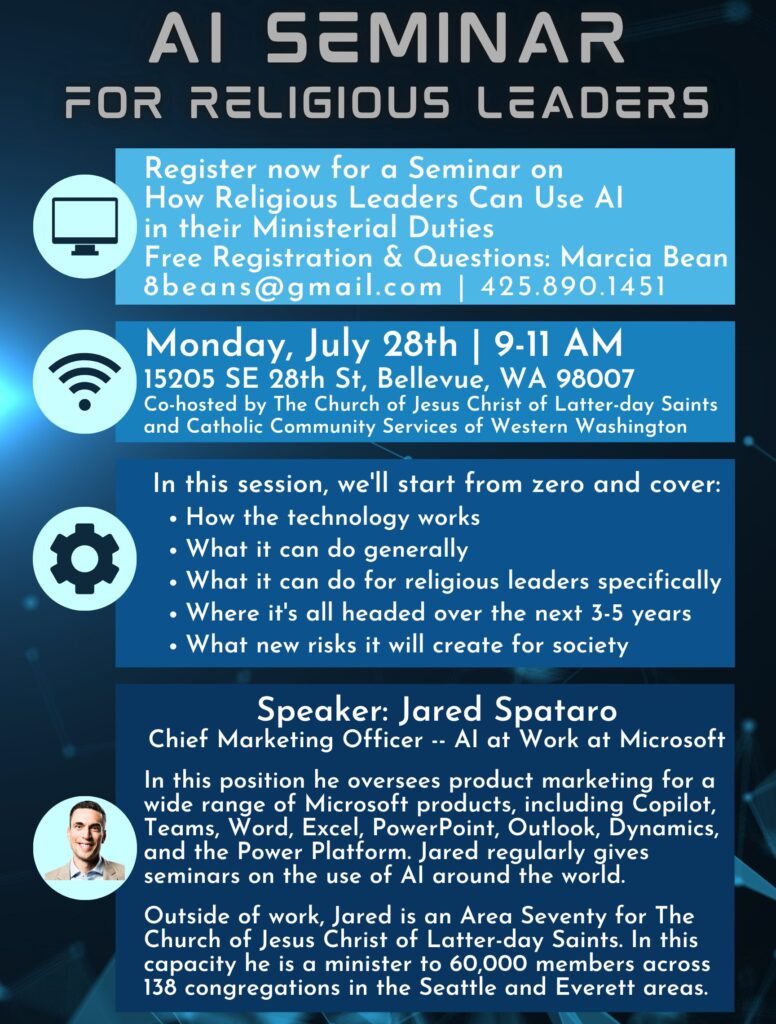 AI SEMINAR
FOR RELIGIOUS LEADERS

Register now for a Seminar on How Religious Leaders Can Use AI in their Ministerial Duties
Free Registration & Questions: Marcia Bean
8beans@gmail.com | 425.890.1451

Monday, July 28th | 9-11 AM
15205 SE 28th St, Bellevue, WA 98007
Co-hosted by The Church of Jesus Christ of Latter-day Saints and Catholic Community Services of Western Washington

In this session, we'll start from zero and cover:
• How the technology works
• What it can do generally
• What it can do for religious leaders specifically
• Where it's all headed over the next 3-5 years
• What new risks it will create for society

Speaker: Jared Spataro
Chief Marketing Officer -- AI at Work at Microsoft

In this position he oversees product marketing for a wide range of Microsoft products, including Copilot, Teams, Word, Excel, PowerPoint, Outlook, Dynamics, and the Power Platform. Jared regularly gives seminars on the use of AI around the world.

Outside of work, Jared is an Area Seventy for The Church of Jesus Christ of Latter-day Saints. In this capacity he is a minister to 60,000 members across 138 congregations in the Seattle and Everett areas.